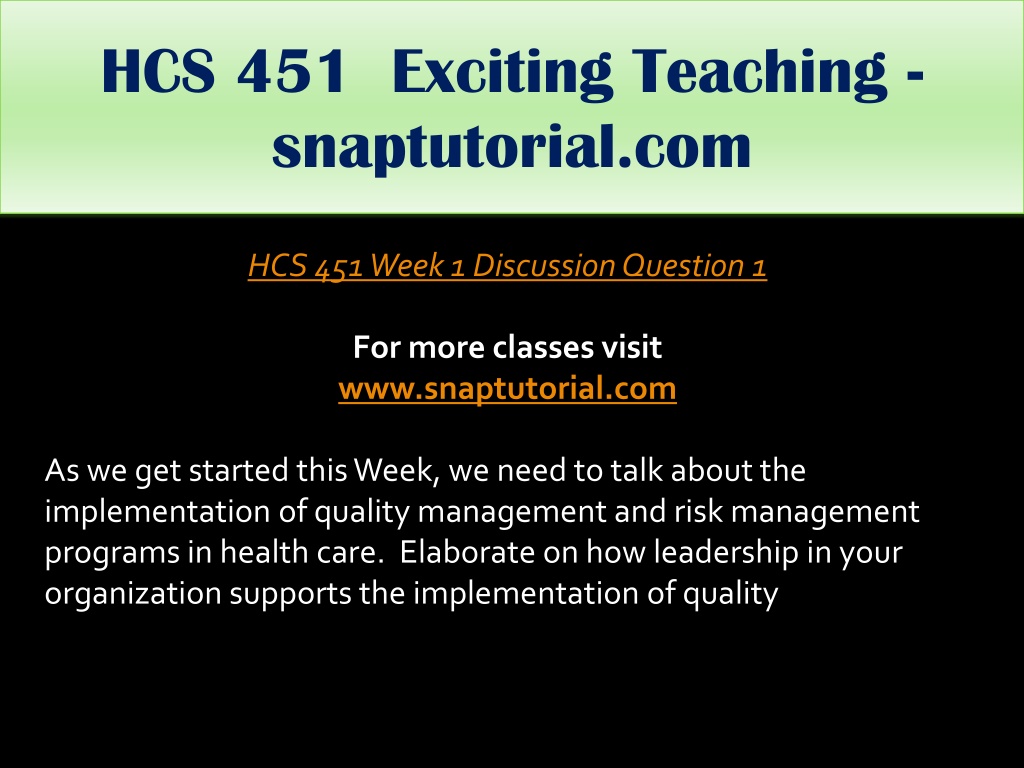 HCS 451 Exciting Teaching - snaptutorial.com

HCS 451 Week 1 Discussion Question 1

For more classes visit
www.snaptutorial.com

As we get started this Week, we need to talk about the implementation of quality management and risk management programs in health care. Elaborate on how leadership in your organization supports the implementation of quality